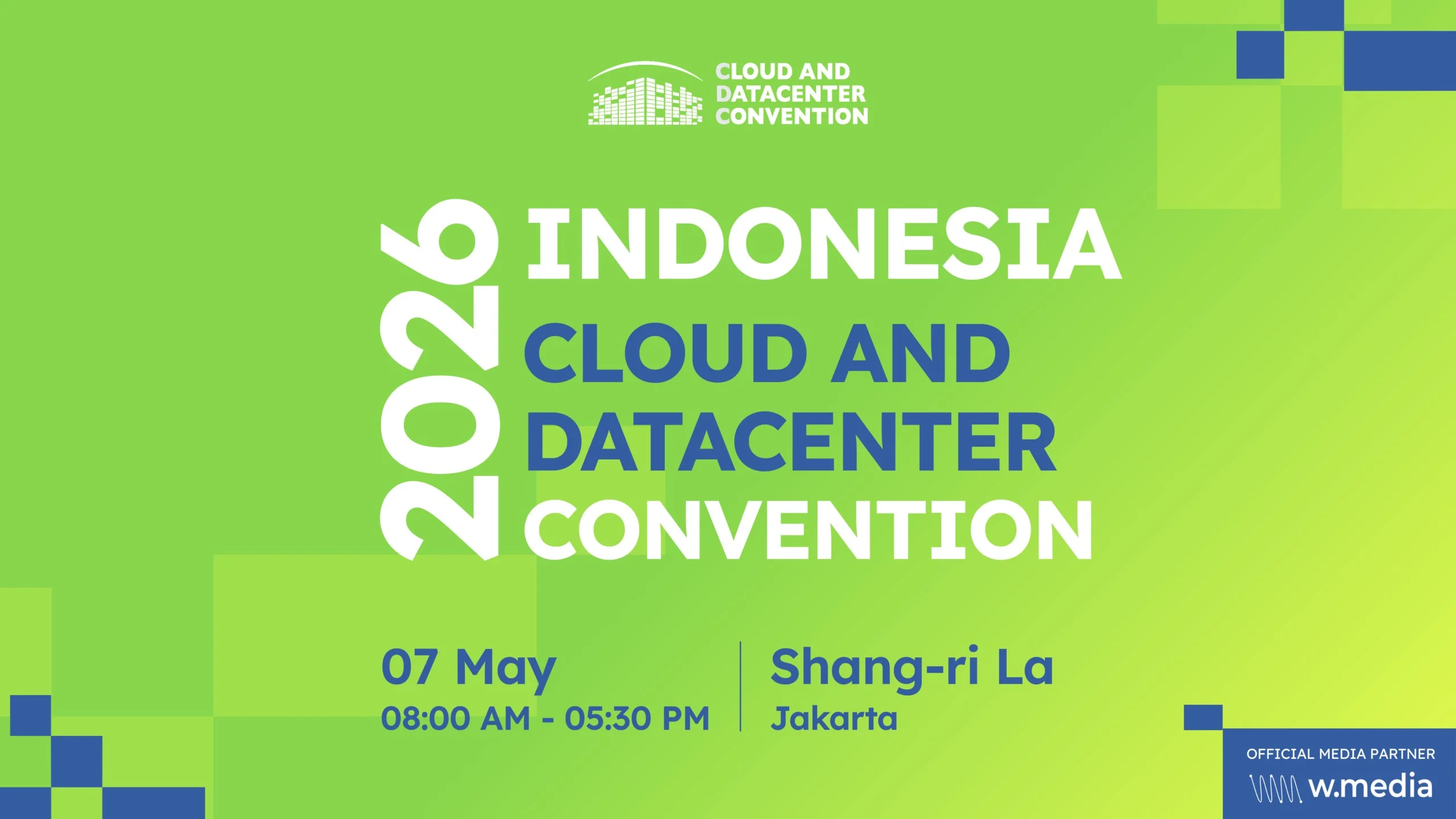 CLOUD AND DATACENTER CONVENTION

2026

INDONESIA
CLOUD AND DATACENTER CONVENTION

07 May
08:00 AM - 05:30 PM

Shang-ri La
Jakarta

OFFICIAL MEDIA PARTNER
w.media